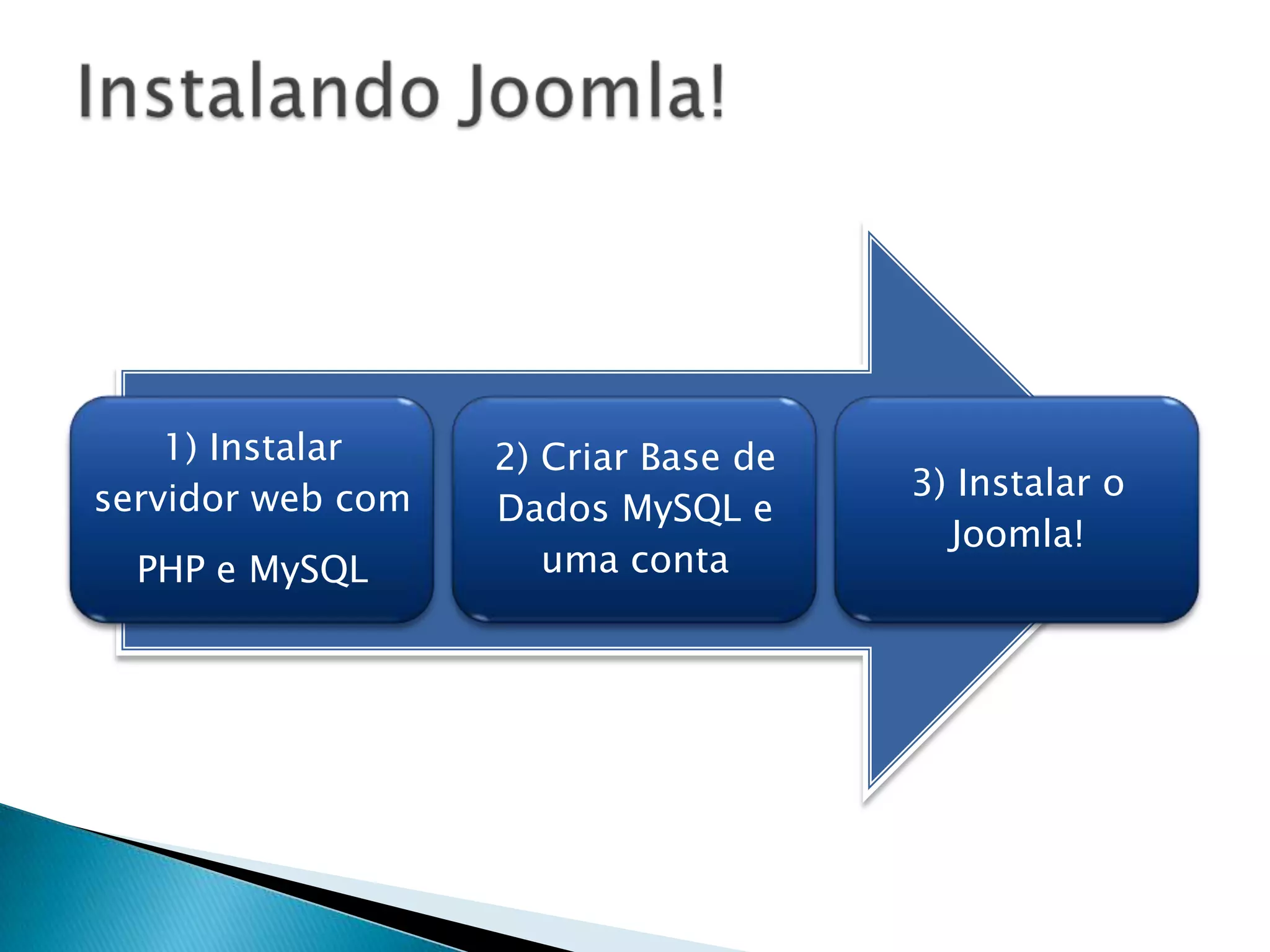 Instalando Joomla!

1) Instalar servidor web com PHP e MySQL

2) Criar Base de Dados MySQL e uma conta

3) Instalar o Joomla!